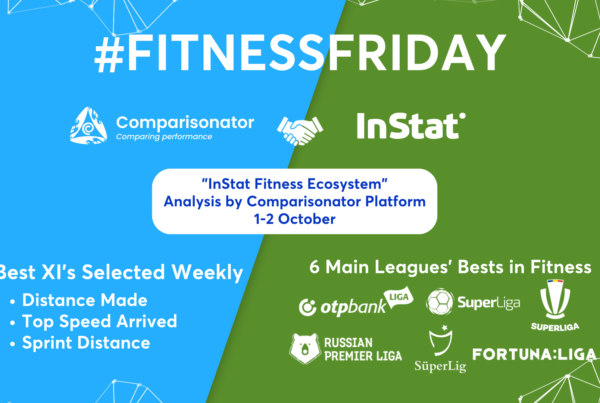 #FITNESSFRIDAY

Comparisonator
Comparing performance

InStat

"InStat Fitness Ecosystem"
Analysis by Comparisonator Platform
1-2 October

Best XI's Selected Weekly
• Distance Made
• Top Speed Arrived
• Sprint Distance

6 Main Leagues' Bests in Fitness

otpbank LIGA

SuperLiga

SUPERLIGA

RUSSIAN PREMIER LIGA

SüperLig

FORTUNA:LIGA